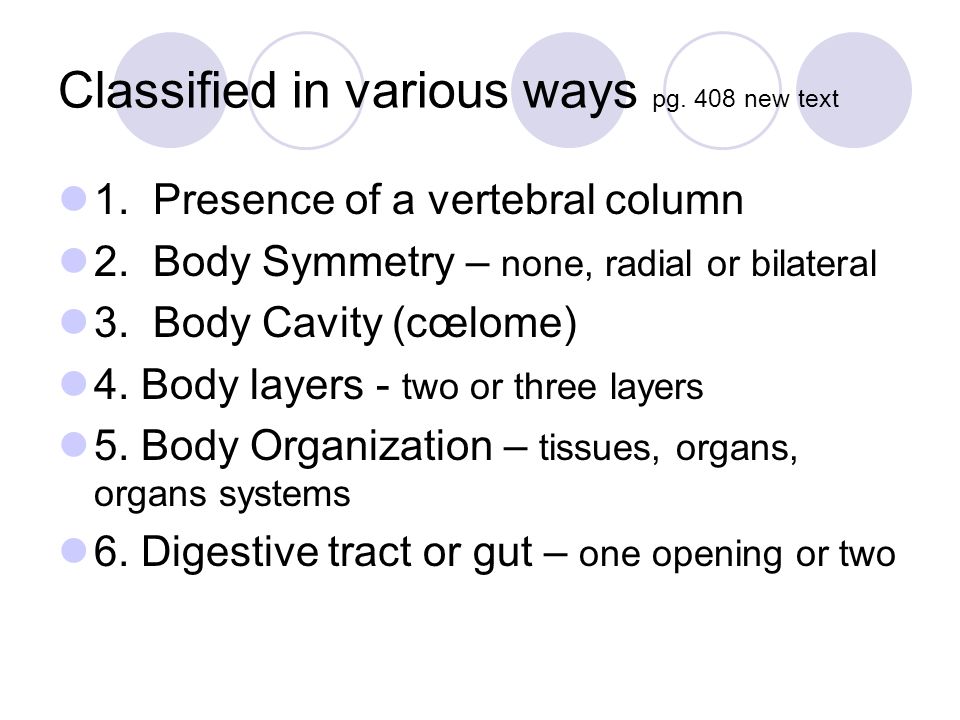 Classified in various ways pg. 408 new text

1. Presence of a vertebral column

2. Body Symmetry – none, radial or bilateral

3. Body Cavity (cœlome)

4. Body layers - two or three layers

5. Body Organization – tissues, organs, organs systems

6. Digestive tract or gut – one opening or two